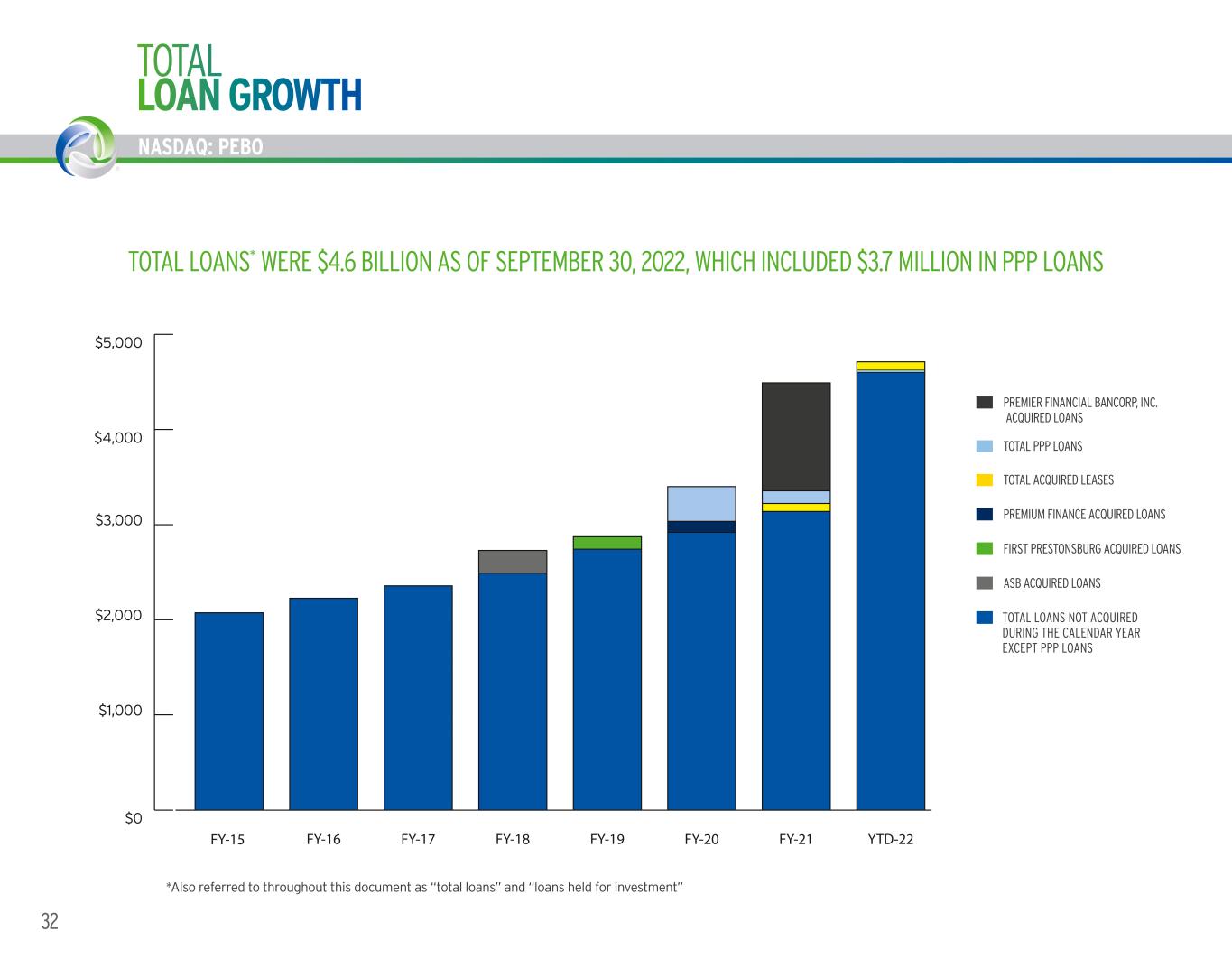 TOTAL
LOAN GROWTH

NASDAQ: PEBO

TOTAL LOANS* WERE $4.6 BILLION AS OF SEPTEMBER 30, 2022, WHICH INCLUDED $3.7 MILLION IN PPP LOANS

$5,000
$4,000
$3,000
$2,000
$1,000
$0

FY-15 FY-16 FY-17 FY-18 FY-19 FY-20 FY-21 YTD-22

PREMIER FINANCIAL BANCORP, INC. ACQUIRED LOANS
TOTAL PPP LOANS
TOTAL ACQUIRED LEASES
PREMIUM FINANCE ACQUIRED LOANS
FIRST PRESTONSBURG ACQUIRED LOANS
ASB ACQUIRED LOANS
TOTAL LOANS NOT ACQUIRED DURING THE CALENDAR YEAR EXCEPT PPP LOANS

*Also referred to throughout this document as "total loans" and "loans held for investment"

32